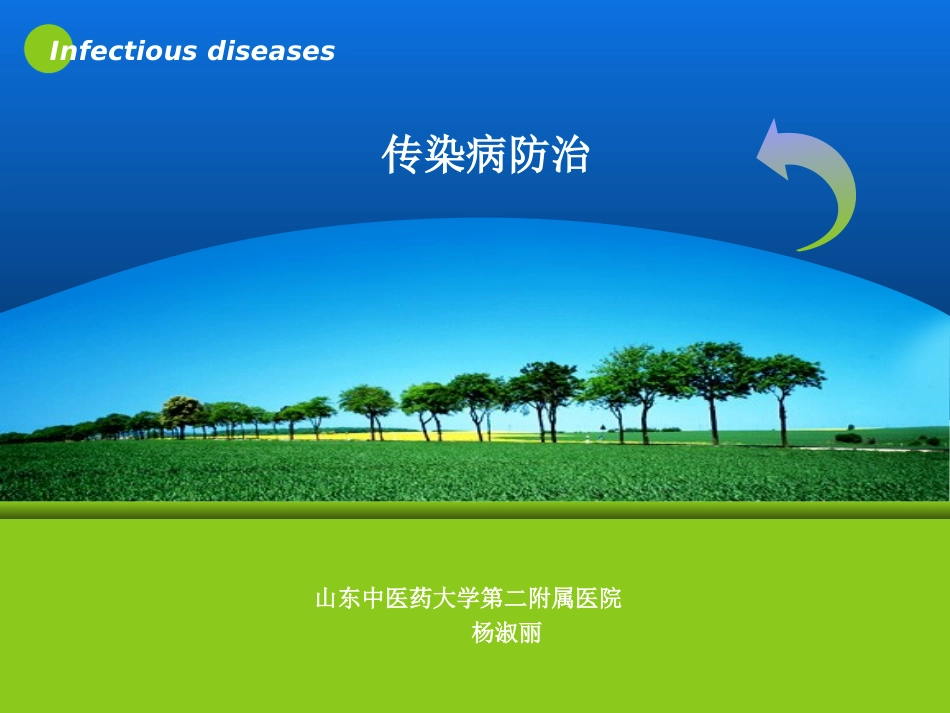 Infectious diseases

传染病防治

山东中医药大学第二附属医院
杨淑丽